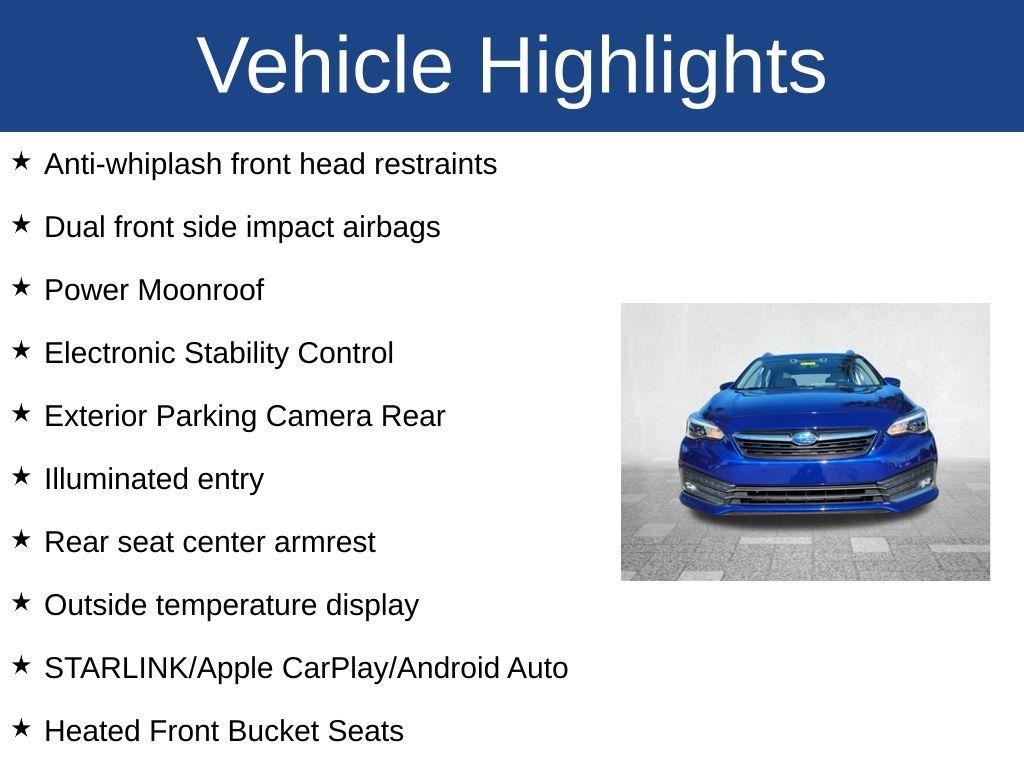 Vehicle Highlights

★ Anti-whiplash front head restraints

★ Dual front side impact airbags

★ Power Moonroof

★ Electronic Stability Control

★ Exterior Parking Camera Rear

★ Illuminated entry

★ Rear seat center armrest

★ Outside temperature display

★ STARLINK/Apple CarPlay/Android Auto

★ Heated Front Bucket Seats